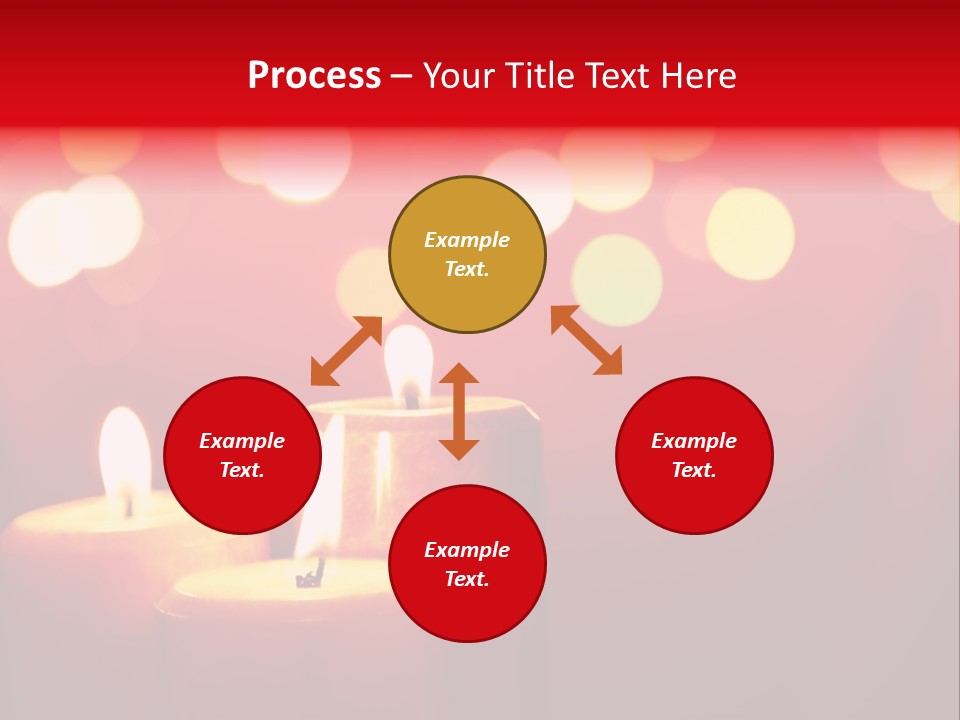 Process – Your Title Text Here

Example Text.

Example Text.

Example Text.

Example Text.